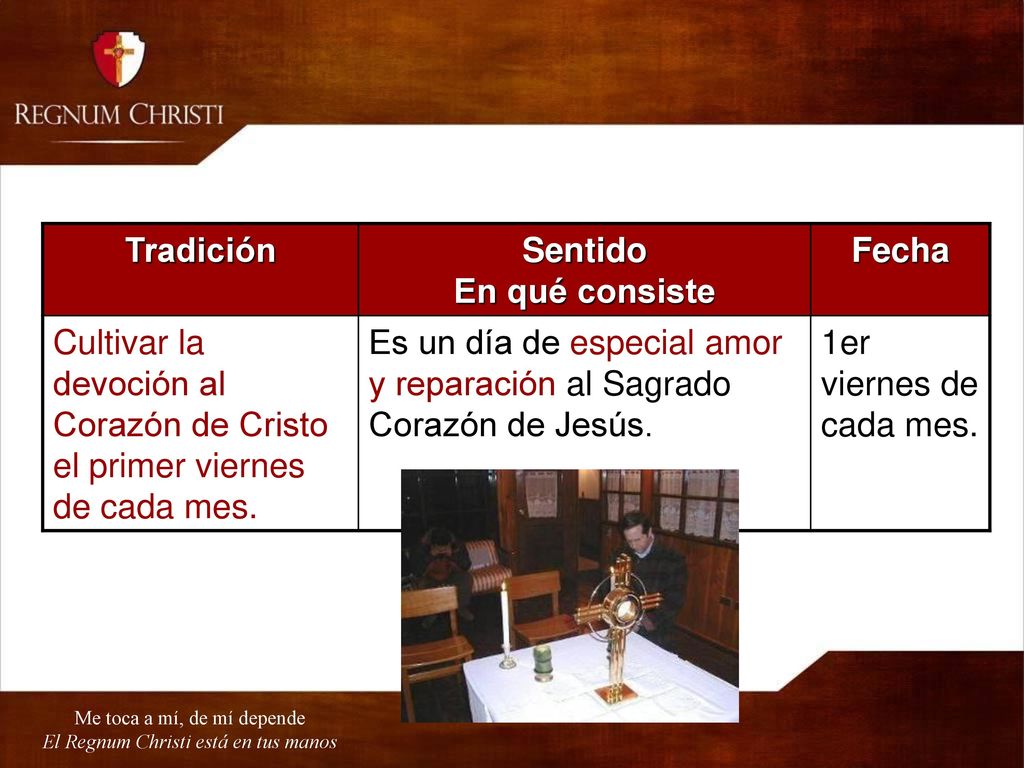 REGNUM CHRISTI

| Tradición | Sentido En qué consiste | Fecha |
|---|---|---|
| Cultivar la devoción al Corazón de Cristo el primer viernes de cada mes. | Es un día de especial amor y reparación al Sagrado Corazón de Jesús. | 1er viernes de cada mes. |

Me toca a mí, de mí depende
El Regnum Christi está en tus manos